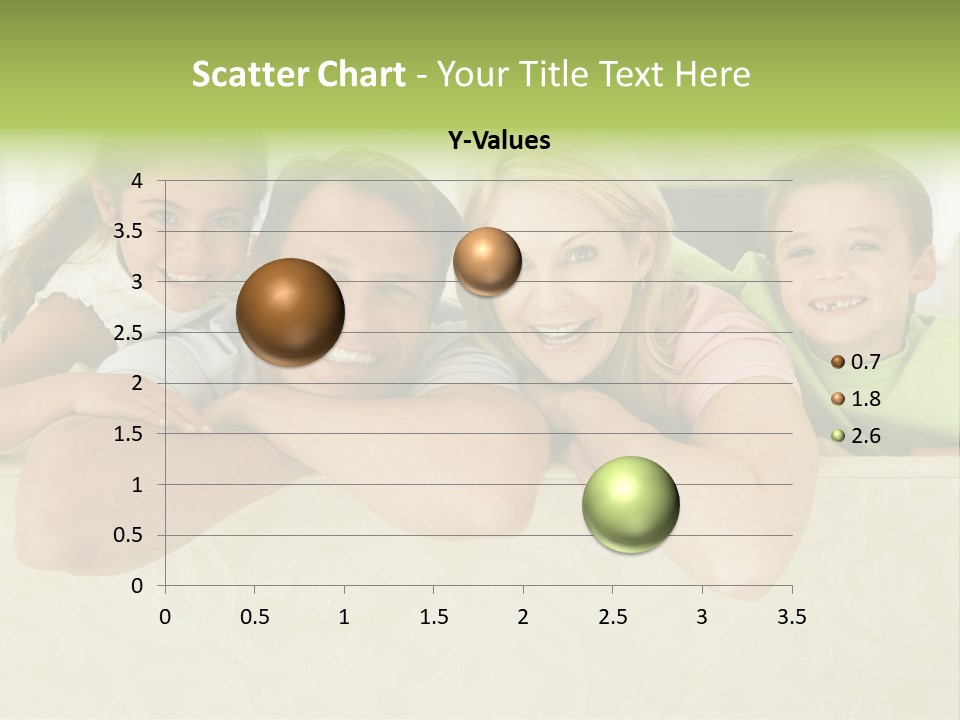 Scatter Chart - Your Title Text Here

Y-Values

4
3.5
3
2.5
2
1.5
1
0.5
0

0 0.5 1 1.5 2 2.5 3 3.5

0.7
1.8
2.6